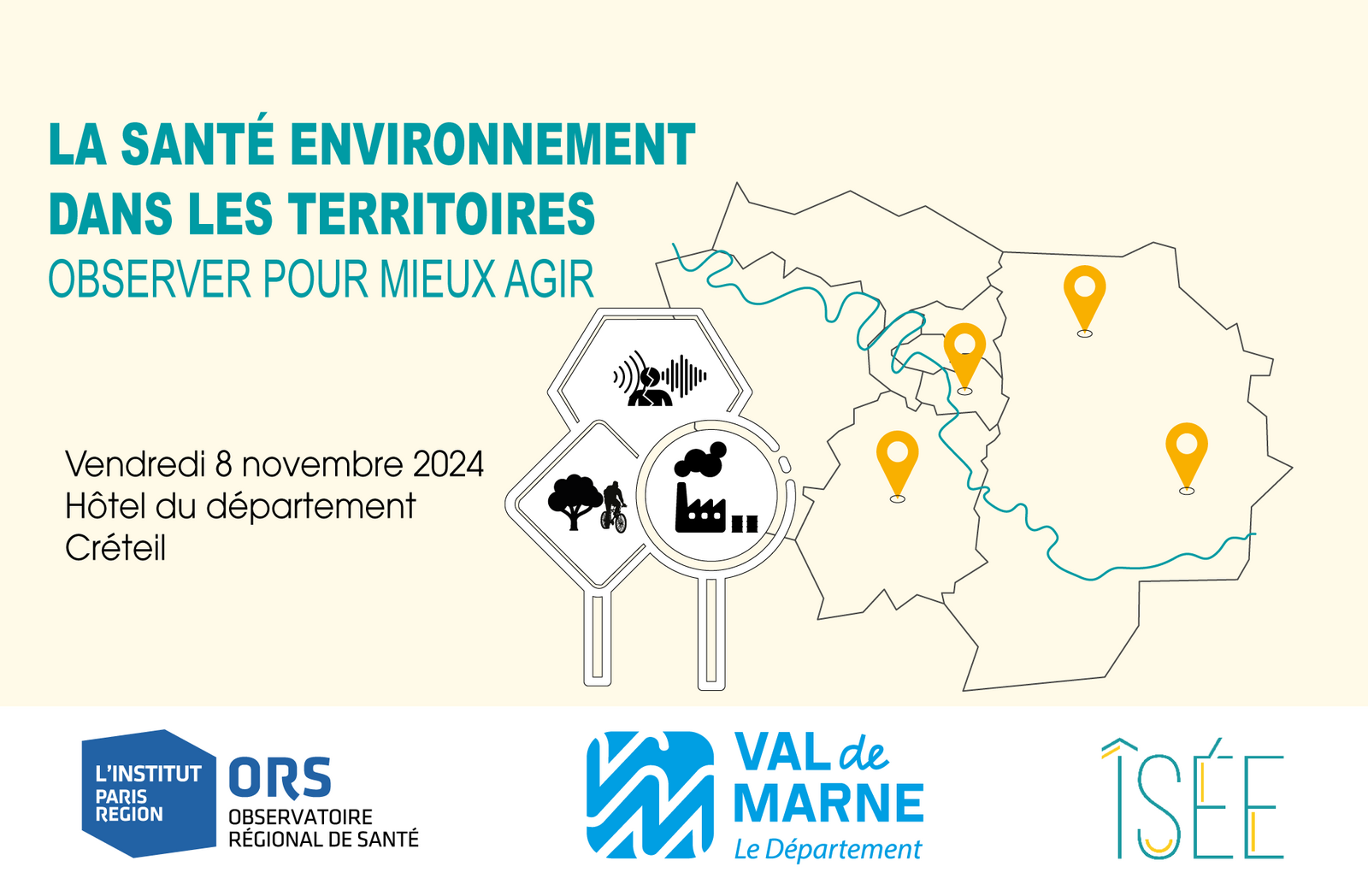 LA SANTÉ ENVIRONNEMENT DANS LES TERRITOIRES
OBSERVER POUR MIEUX AGIR

Vendredi 8 novembre 2024
Hôtel du département
Créteil

L'INSTITUT PARIS REGION
ORS
OBSERVATOIRE RÉGIONAL DE SANTÉ

VAL de MARNE
Le Département

ÎSÉE